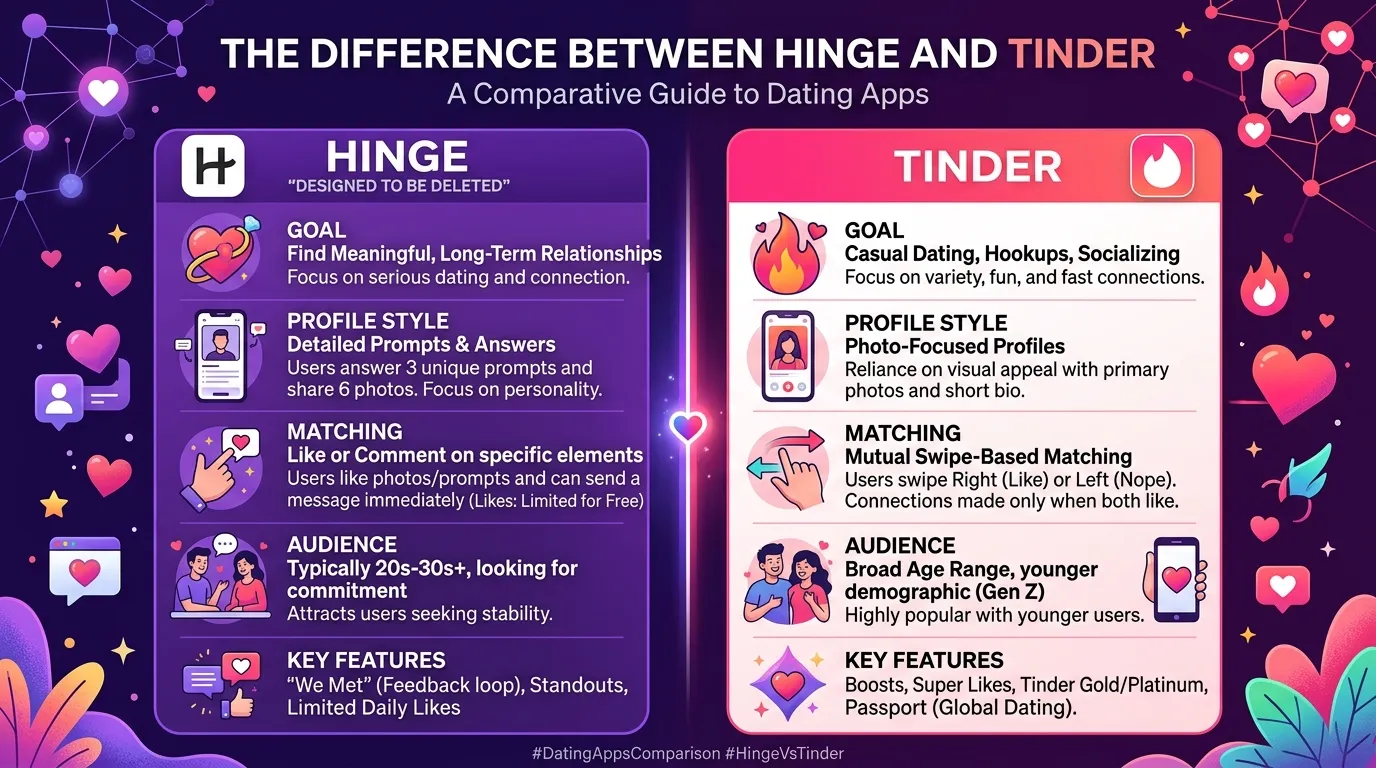 THE DIFFERENCE BETWEEN HINGE AND TINDER
A Comparative Guide to Dating Apps

H
HINGE
"DESIGNED TO BE DELETED"

GOAL
Find Meaningful, Long-Term Relationships
Focus on serious dating and connection.

PROFILE STYLE
Detailed Prompts & Answers
Users answer 3 unique prompts and share 6 photos. Focus on personality.

MATCHING
Like or Comment on specific elements
Users like photos/prompts and can send a message immediately (Likes: Limited for Free)

AUDIENCE
Typically 20s-30s+, looking for commitment
Attracts users seeking stability.

KEY FEATURES
"We Met" (Feedback loop), Standouts, Limited Daily Likes

TINDER

GOAL
Casual Dating, Hookups, Socializing
Focus on variety, fun, and fast connections.

PROFILE STYLE
Photo-Focused Profiles
Reliance on visual appeal with primary photos and short bio.

MATCHING
Mutual Swipe-Based Matching
Users swipe Right (Like) or Left (Nope). Connections made only when both like.

AUDIENCE
Broad Age Range, younger demographic (Gen Z)
Highly popular with younger users.

KEY FEATURES
Boosts, Super Likes, Tinder Gold/Platinum, Passport (Global Dating).

#DatingAppsComparison #HingeVsTinder